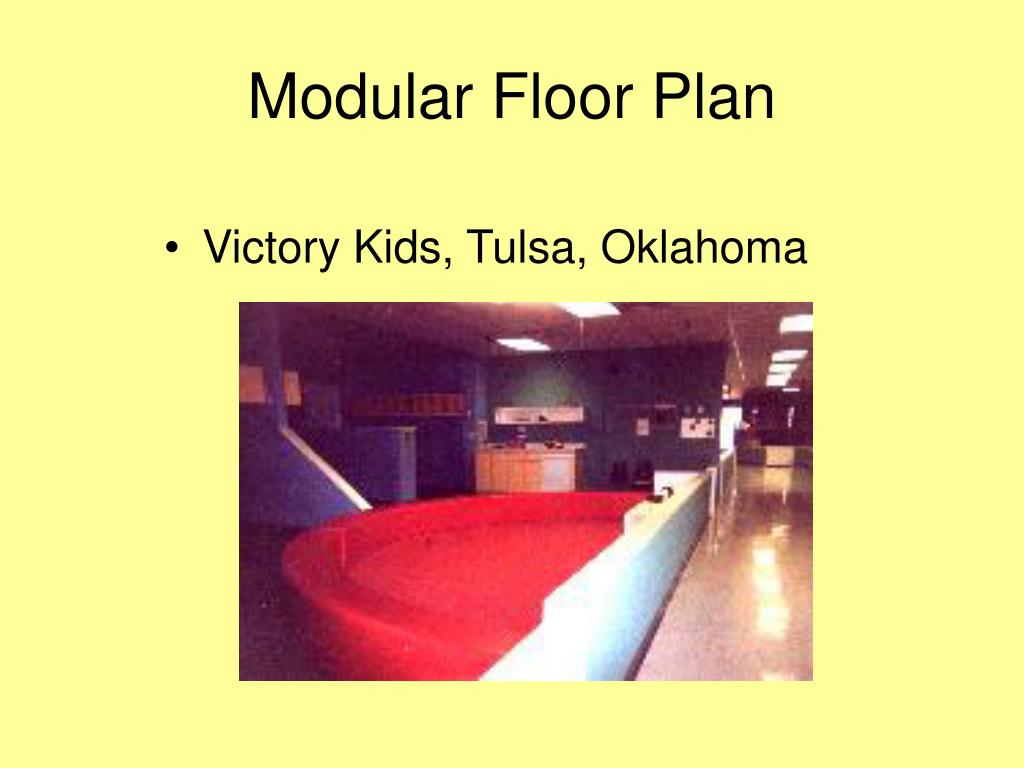 Modular Floor Plan

• Victory Kids, Tulsa, Oklahoma